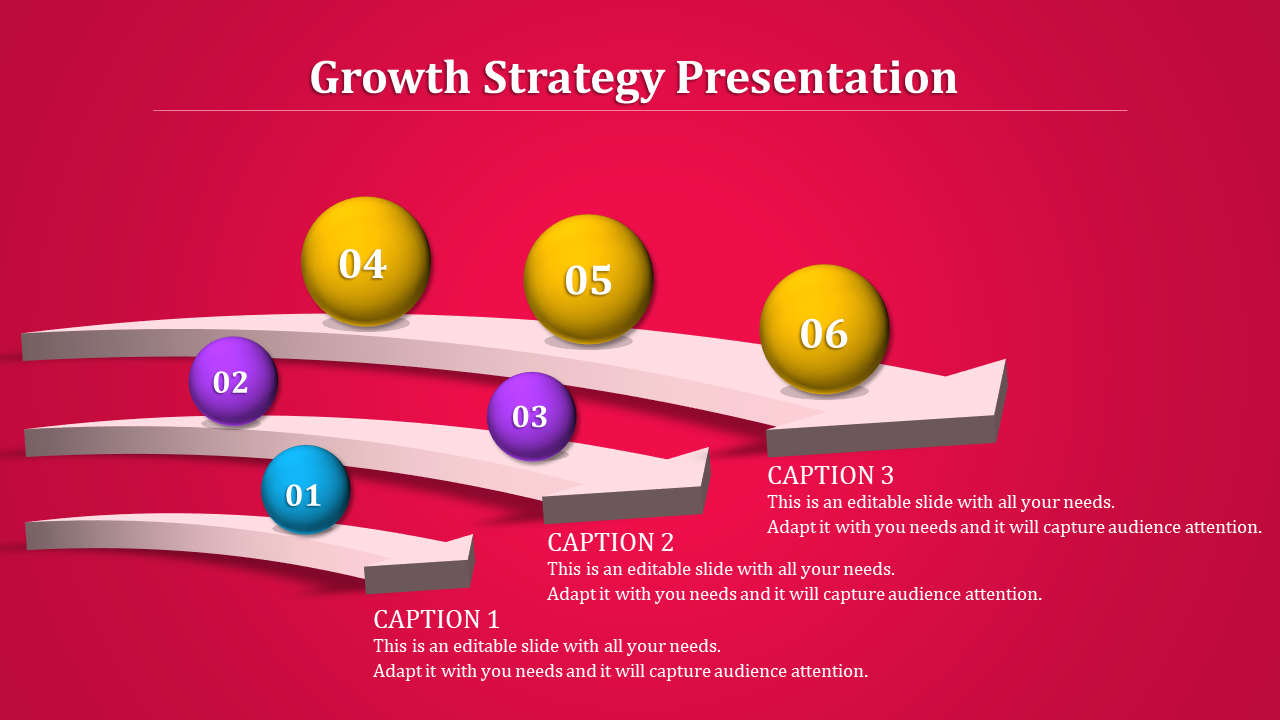 Growth Strategy Presentation

04

05

06

02

03

01

CAPTION 3
This is an editable slide with all your needs.
Adapt it with you needs and it will capture audience attention.

CAPTION 2
This is an editable slide with all your needs.
Adapt it with you needs and it will capture audience attention.

CAPTION 1
This is an editable slide with all your needs.
Adapt it with you needs and it will capture audience attention.